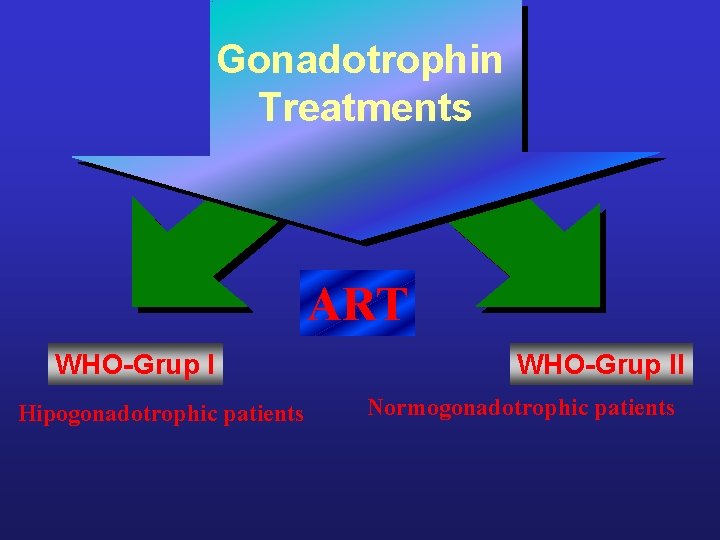 Gonadotrophin Treatments

ART

WHO-Grup I

Hipogonadotrophic patients

WHO-Grup II

Normogonadotrophic patients